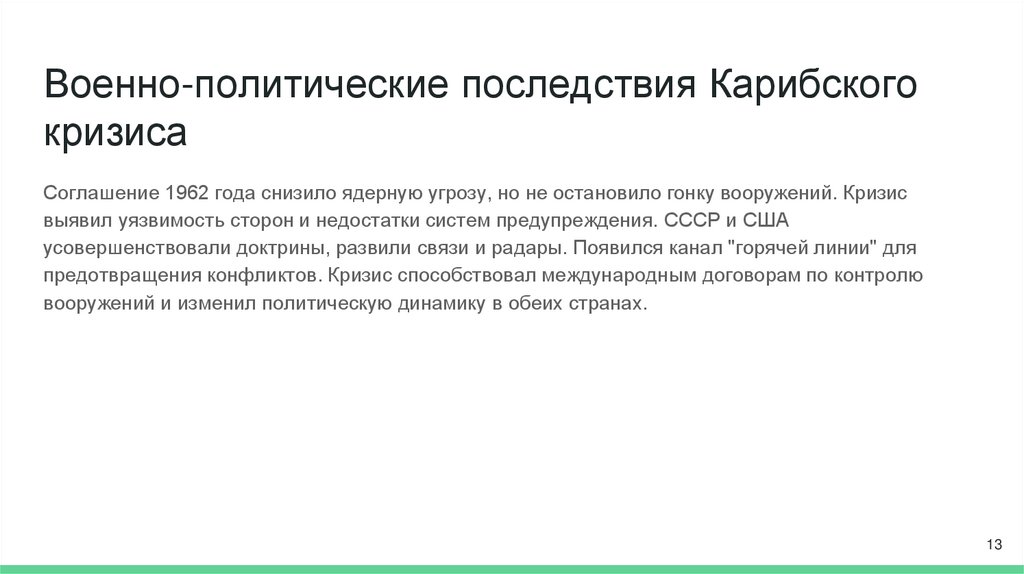 Военно-политические последствия Карибского кризиса

Соглашение 1962 года снизило ядерную угрозу, но не остановило гонку вооружений. Кризис выявил уязвимость сторон и недостатки систем предупреждения. СССР и США усовершенствовали доктрины, развили связи и радары. Появился канал "горячей линии" для предотвращения конфликтов. Кризис способствовал международным договорам по контролю вооружений и изменил политическую динамику в обеих странах.

13